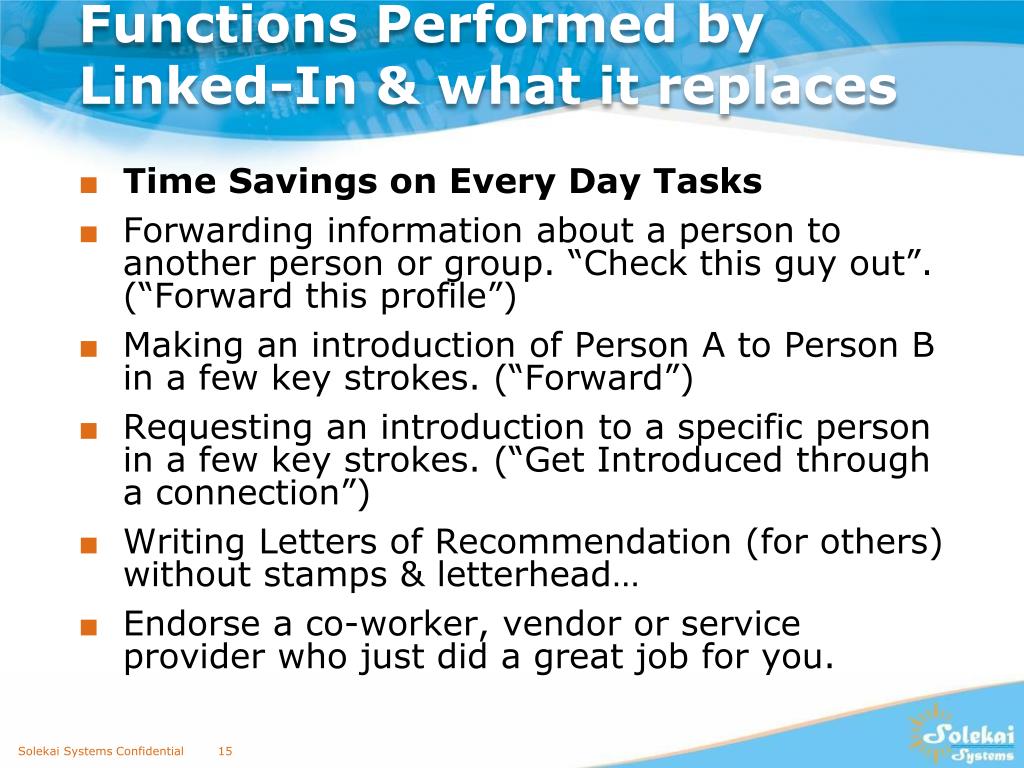 Functions Performed by Linked-In & what it replaces

■ Time Savings on Every Day Tasks
■ Forwarding information about a person to another person or group. “Check this guy out”. (“Forward this profile”)
■ Making an introduction of Person A to Person B in a few key strokes. (“Forward”)
■ Requesting an introduction to a specific person in a few key strokes. (“Get Introduced through a connection”)
■ Writing Letters of Recommendation (for others) without stamps & letterhead…
■ Endorse a co-worker, vendor or service provider who just did a great job for you.

Solekai Systems Confidential 15

Solekai Systems